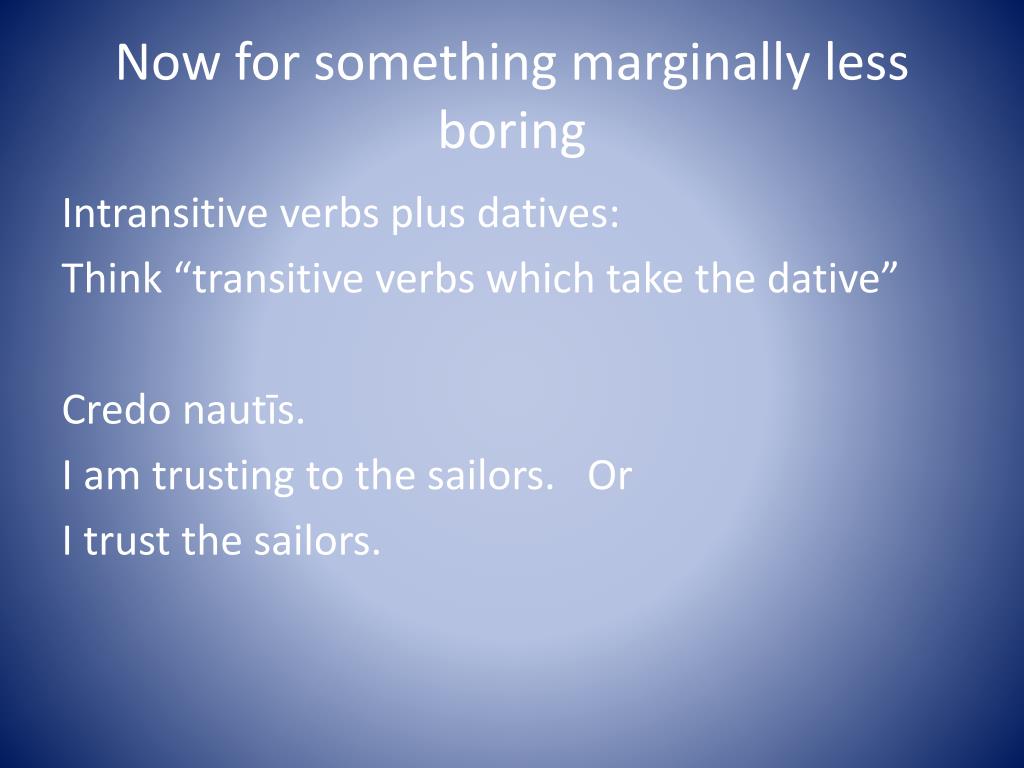 Now for something marginally less boring

Intransitive verbs plus datives:
Think “transitive verbs which take the dative”

Credo nautīs.
I am trusting to the sailors. Or
I trust the sailors.